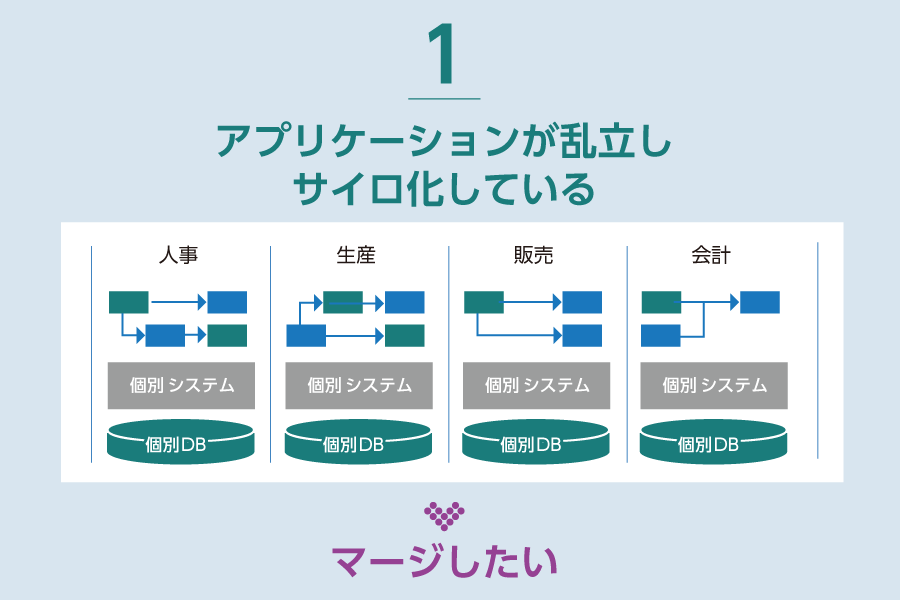 1

アプリケーションが乱立し
サイロ化している

人事

個別 システム

個別DB

生産

個別 システム

個別DB

販売

個別 システム

個別DB

会計

個別 システム

個別DB

マージしたい